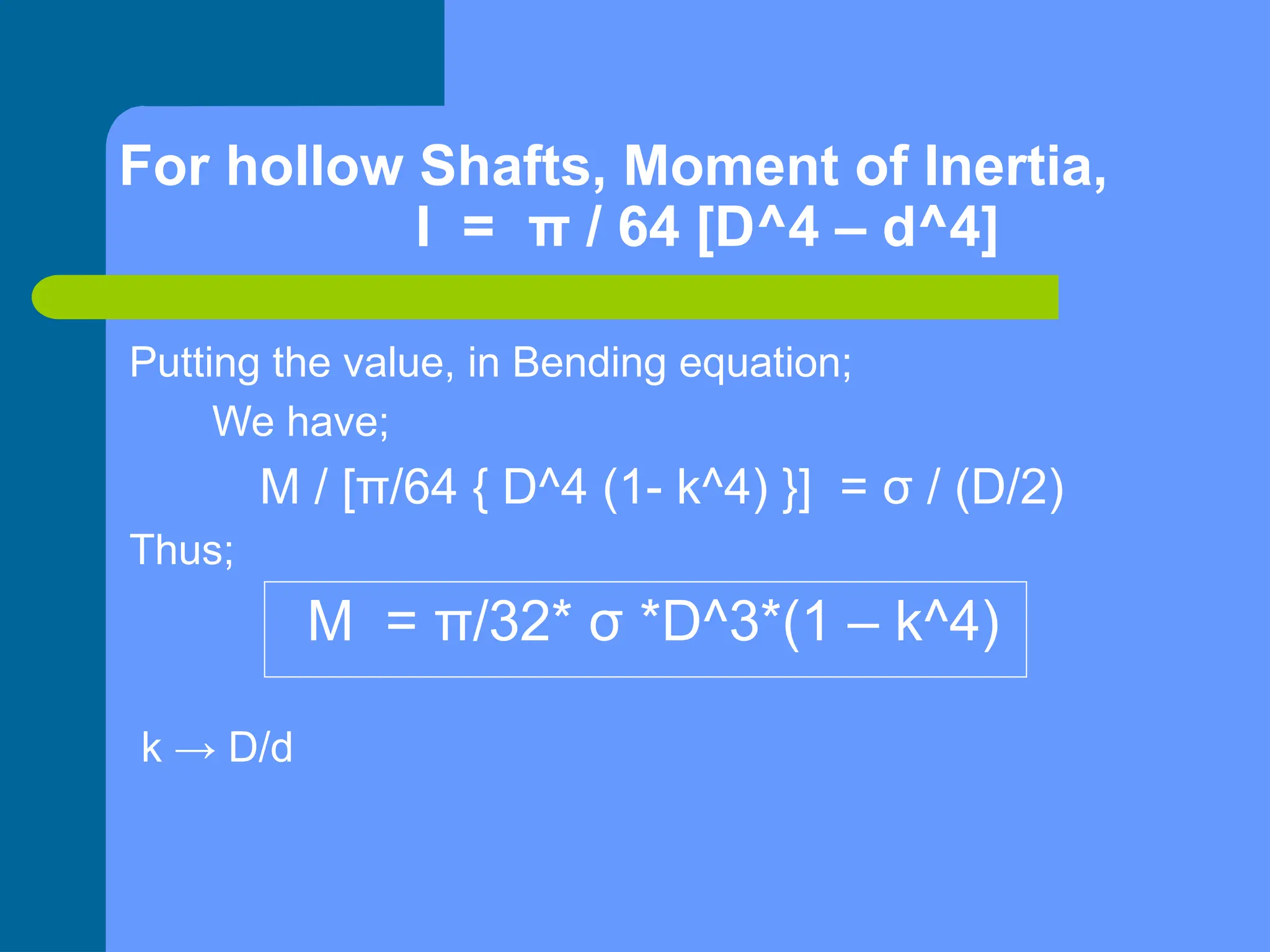 For hollow Shafts, Moment of Inertia,
I = π / 64 [D^4 – d^4]

Putting the value, in Bending equation;

We have;

M / [π/64 { D^4 (1- k^4) }] = σ / (D/2)

Thus;

M = π/32* σ *D^3*(1 – k^4)

k → D/d